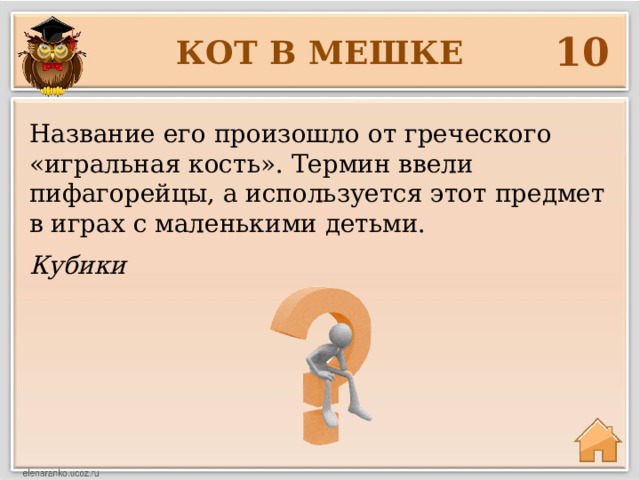 КОТ В МЕШКЕ 10

Название его произошло от греческого «игральная кость». Термин ввели пифагорейцы, а используется этот предмет в играх с маленькими детьми.

Кубики

elenaranko.ucoz.ru